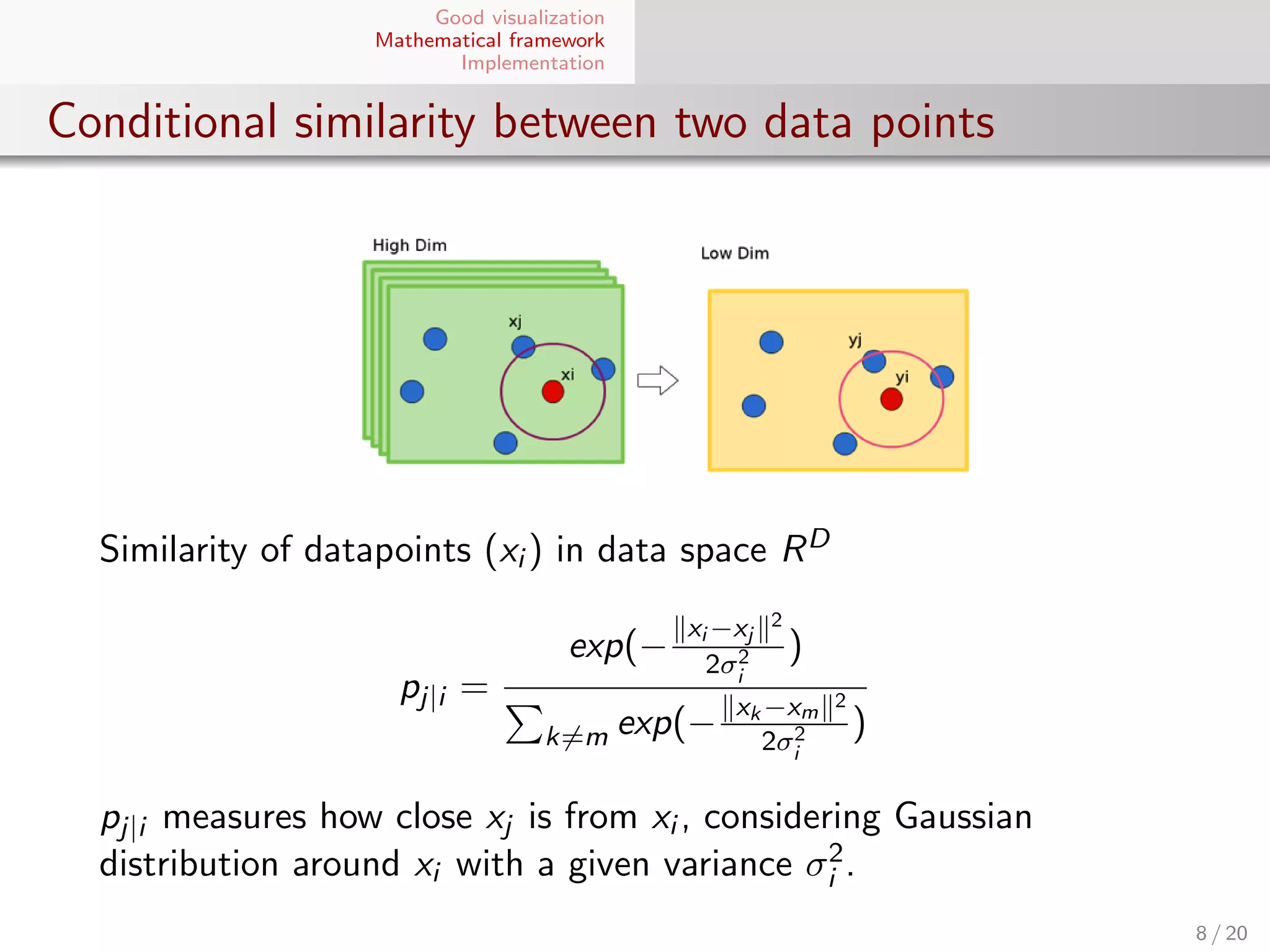 Good visualization
Mathematical framework
Implementation

Conditional similarity between two data points

High Dim
xj
xi
Low Dim
yj
yi

Similarity of datapoints $(x_i)$ in data space $R^D$

$$p_{j|i} = \frac{exp(-\frac{\|x_i - x_j\|^2}{2\sigma_i^2})}{\sum_{k \neq m} exp(-\frac{\|x_k - x_m\|^2}{2\sigma_i^2})}$$

$p_{j|i}$ measures how close $x_j$ is from $x_i$, considering Gaussian distribution around $x_i$ with a given variance $\sigma_i^2$.

8 / 20